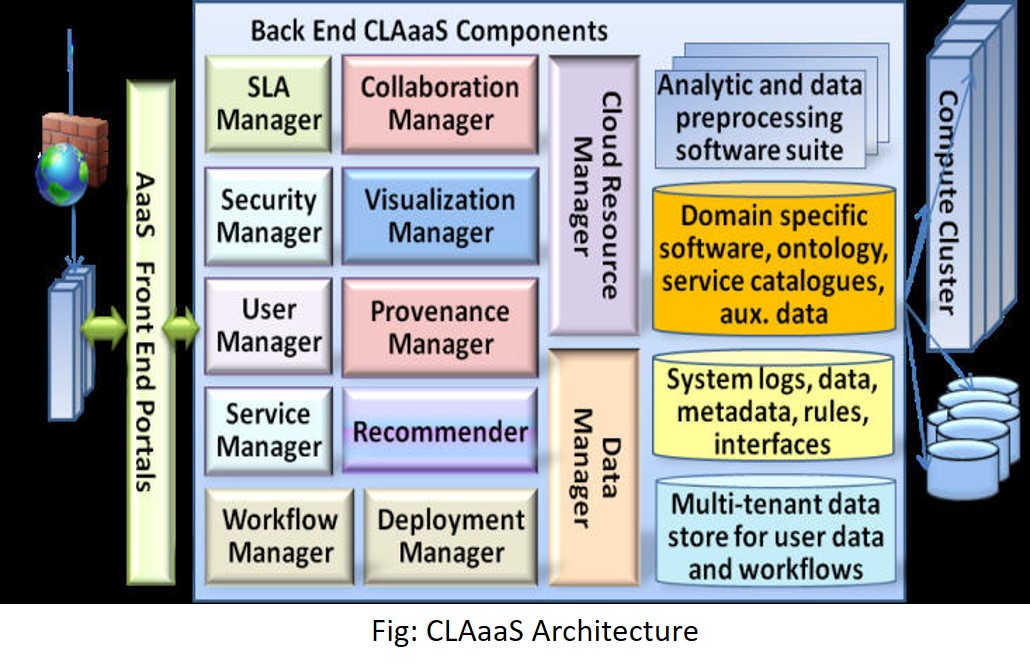 AaaS Front End Portals

Back End CLAaaS Components

SLA Manager

Collaboration Manager

Security Manager

Visualization Manager

User Manager

Provenance Manager

Service Manager

Recommender

Workflow Manager

Deployment Manager

Cloud Resource Manager

Data Manager

Analytic and data preprocessing software suite

Domain specific software, ontology, service catalogues, aux. data

System logs, data, metadata, rules, interfaces

Multi-tenant data store for user data and workflows

Compute Cluster

Fig: CLAaaS Architecture